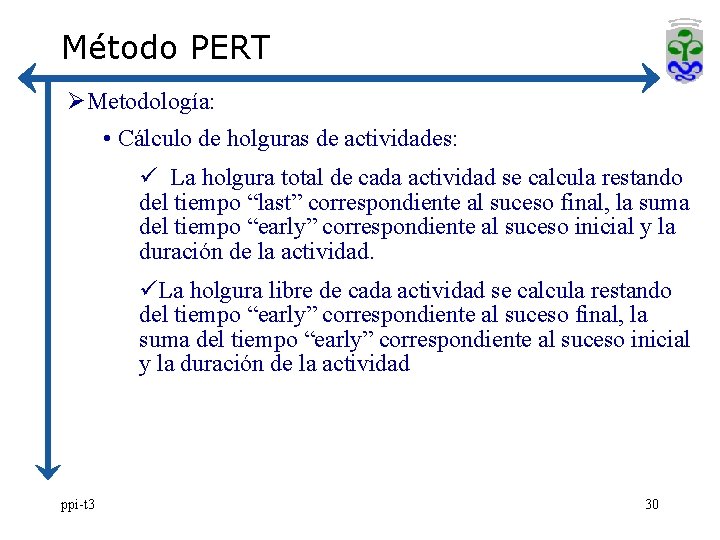 Método PERT

➢Metodología:

• Cálculo de holguras de actividades:

✓ La holgura total de cada actividad se calcula restando del tiempo “last” correspondiente al suceso final, la suma del tiempo “early” correspondiente al suceso inicial y la duración de la actividad.

✓La holgura libre de cada actividad se calcula restando del tiempo “early” correspondiente al suceso final, la suma del tiempo “early” correspondiente al suceso inicial y la duración de la actividad

ppi-t3

30